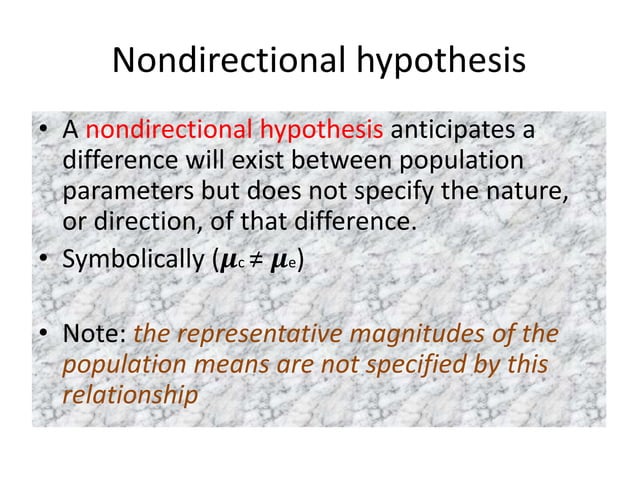 Nondirectional hypothesis

• A nondirectional hypothesis anticipates a difference will exist between population parameters but does not specify the nature, or direction, of that difference.

• Symbolically ($\mu_c \neq \mu_e$)

• Note: the representative magnitudes of the population means are not specified by this relationship